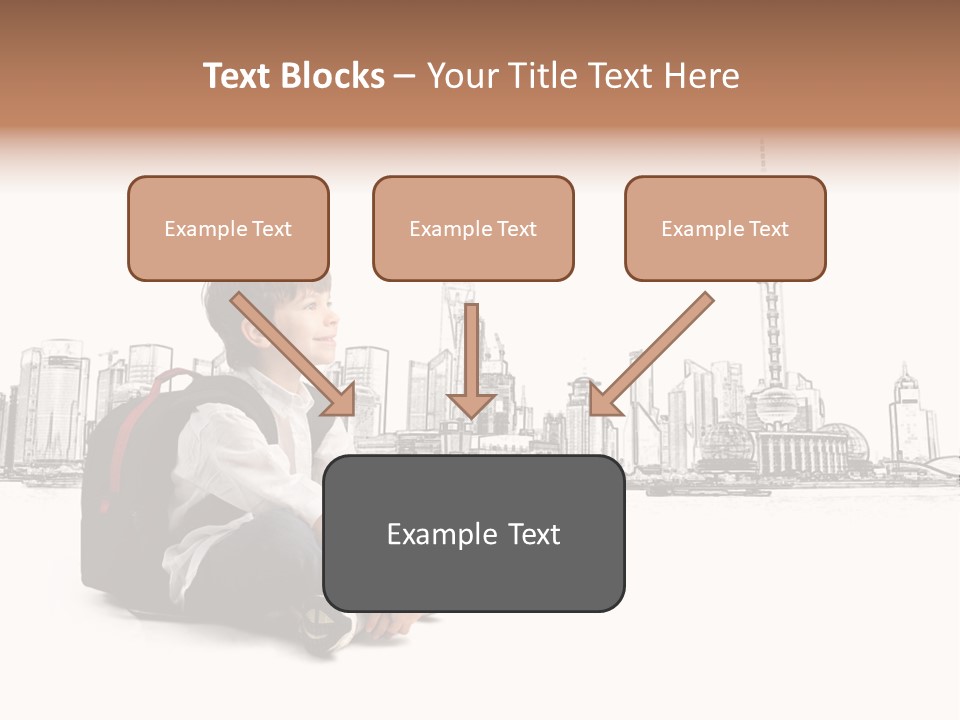 Text Blocks – Your Title Text Here

Example Text

Example Text

Example Text

Example Text